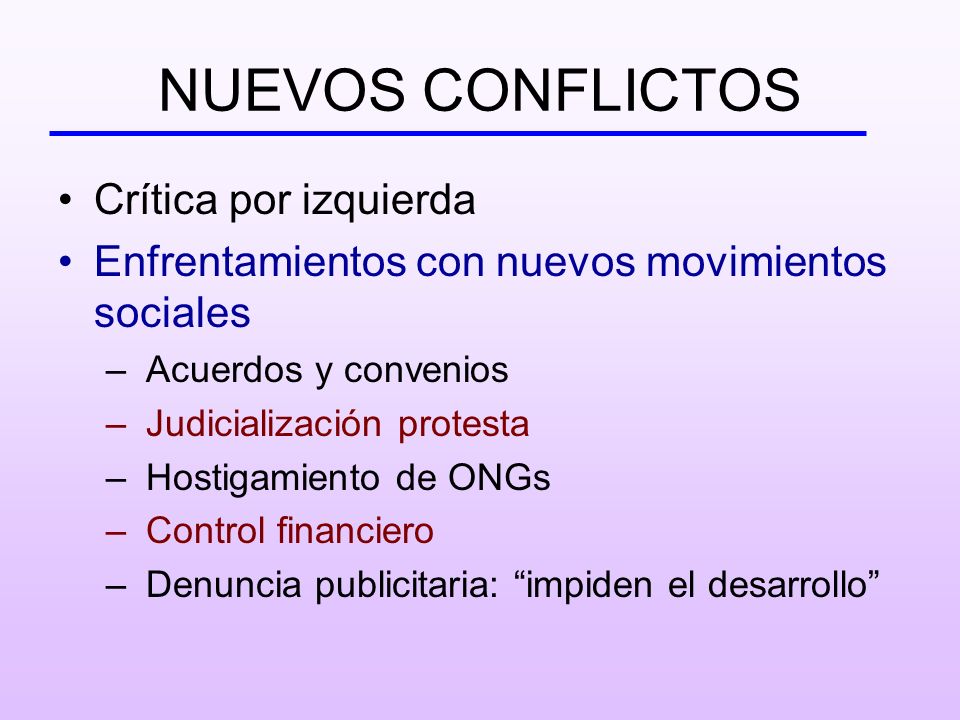 NUEVOS CONFLICTOS

• Crítica por izquierda
• Enfrentamientos con nuevos movimientos sociales
– Acuerdos y convenios
– Judicialización protesta
– Hostigamiento de ONGs
– Control financiero
– Denuncia publicitaria: “impiden el desarrollo”